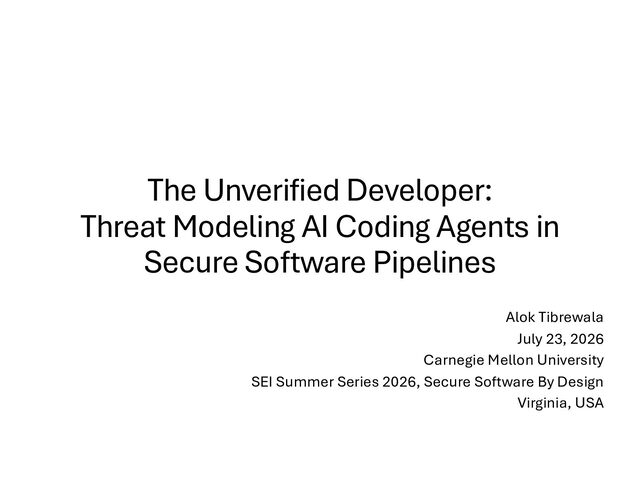 The Unverified Developer:
Threat Modeling AI Coding Agents in Secure Software Pipelines

Alok Tibrewala
July 23, 2026
Carnegie Mellon University
SEI Summer Series 2026, Secure Software By Design
Virginia, USA